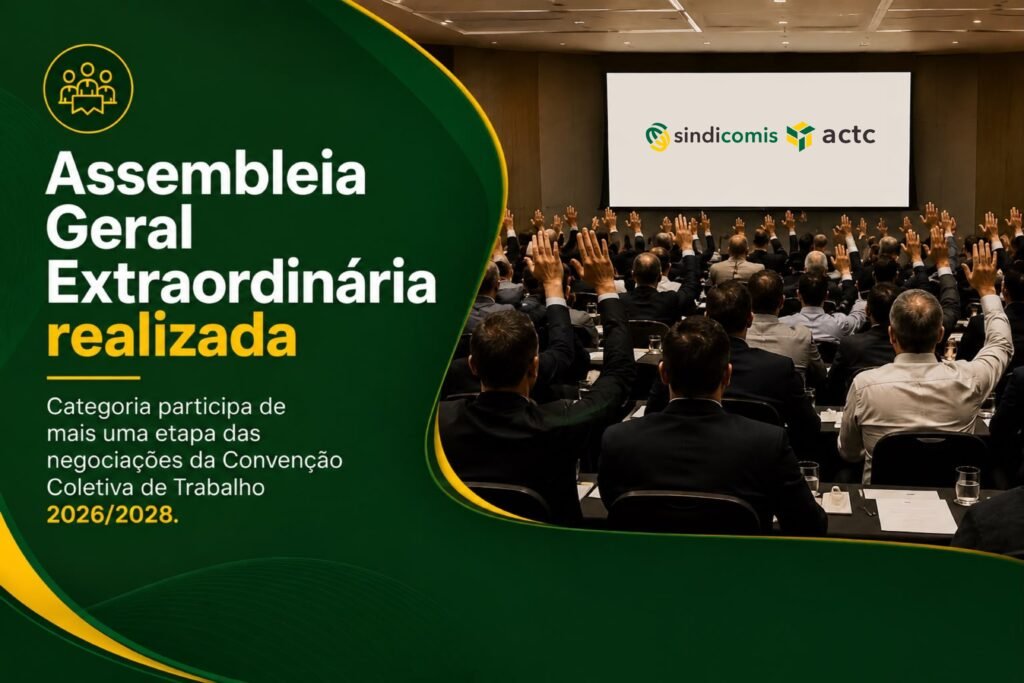 Assembleia Geral Extraordinária realizada

Categoria participa de mais uma etapa das negociações da Convenção Coletiva de Trabalho 2026/2028.

sindicomis actc